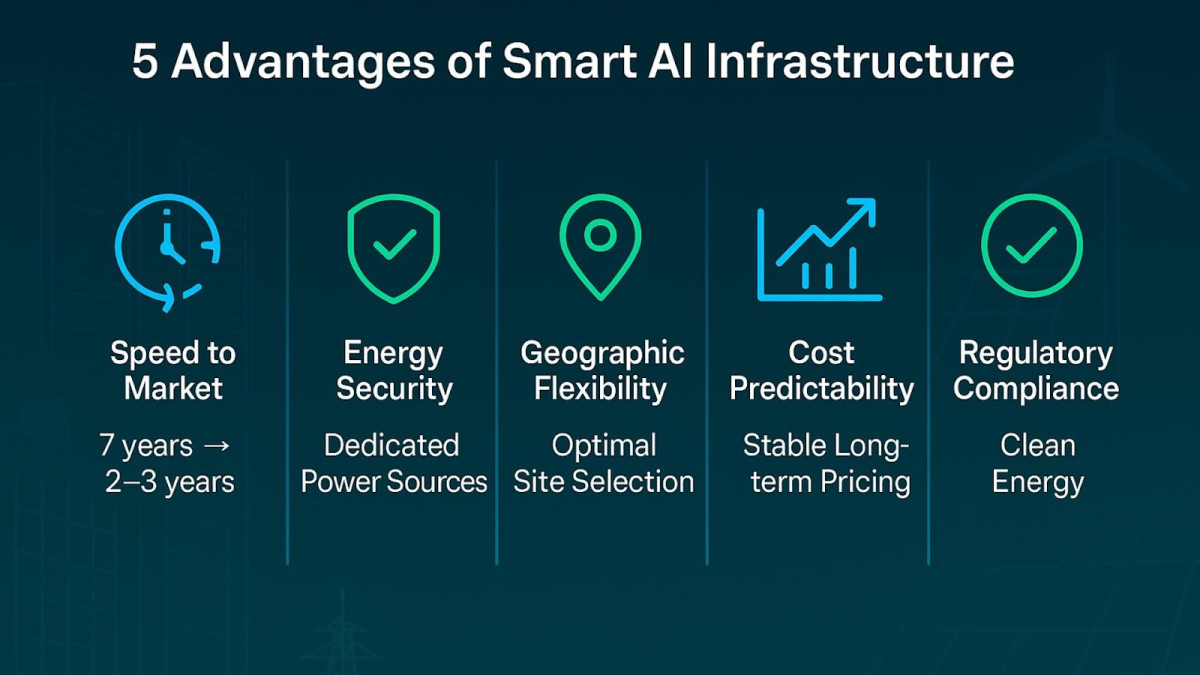 5 Advantages of Smart AI Infrastructure

Speed to Market

7 years → 2–3 years

Energy Security

Dedicated Power Sources

Geographic Flexibility

Optimal Site Selection

Cost Predictability

Stable Long-term Pricing

Regulatory Compliance

Clean Energy